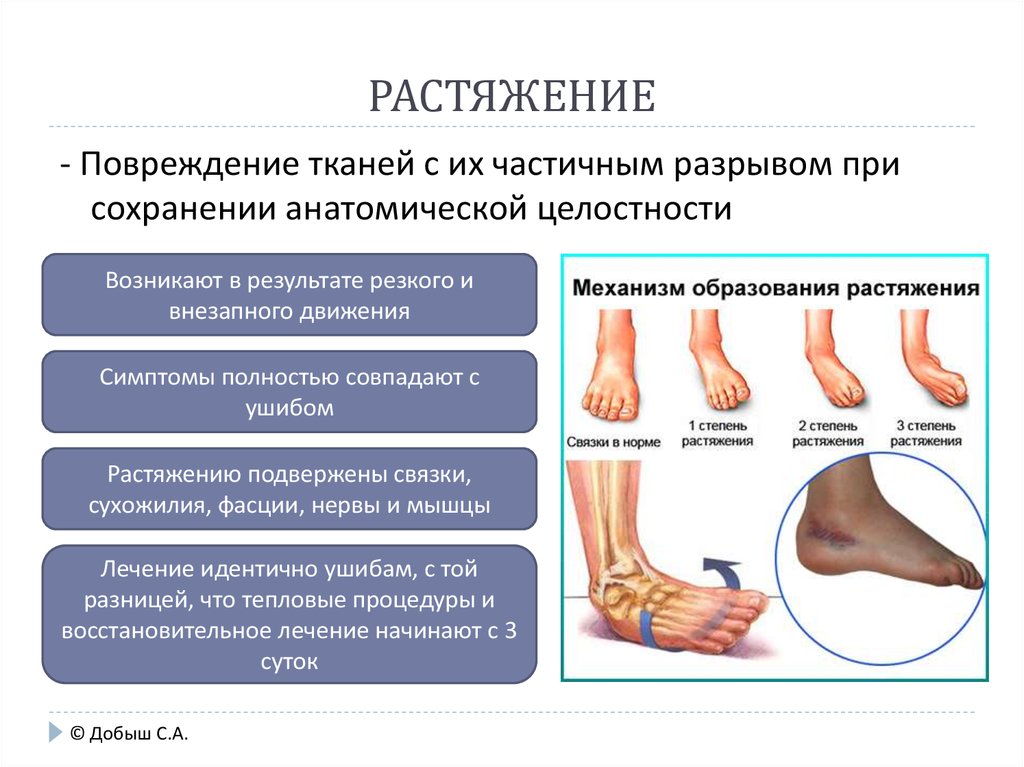 РАСТЯЖЕНИЕ

- Повреждение тканей с их частичным разрывом при сохранении анатомической целостности

Возникают в результате резкого и внезапного движения

Симптомы полностью совпадают с ушибом

Растяжению подвержены связки, сухожилия, фасции, нервы и мышцы

Лечение идентично ушибам, с той разницей, что тепловые процедуры и восстановительное лечение начинают с 3 суток

Механизм образования растяжения

Связки в норме

1 степень растяжения

2 степень растяжения

3 степень растяжения

© Добыш С.А.